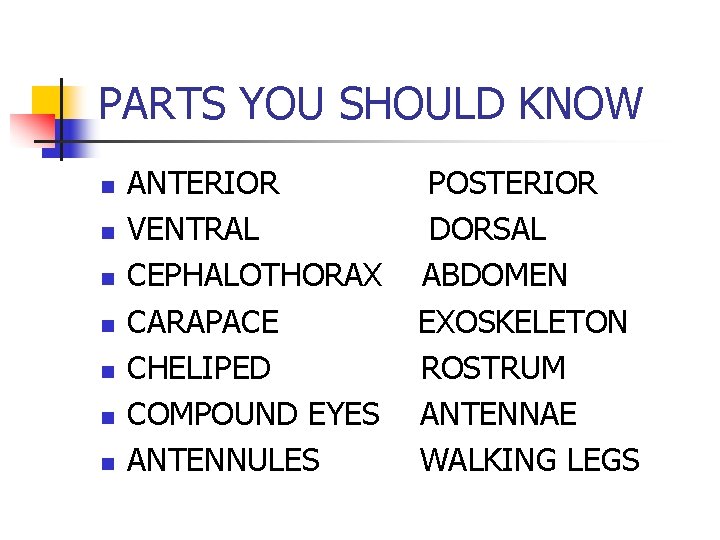 PARTS YOU SHOULD KNOW

- ANTERIOR POSTERIOR
- VENTRAL DORSAL
- CEPHALOTHORAX ABDOMEN
- CARAPACE EXOSKELETON
- CHELIPED ROSTRUM
- COMPOUND EYES ANTENNAE
- ANTENNULES WALKING LEGS